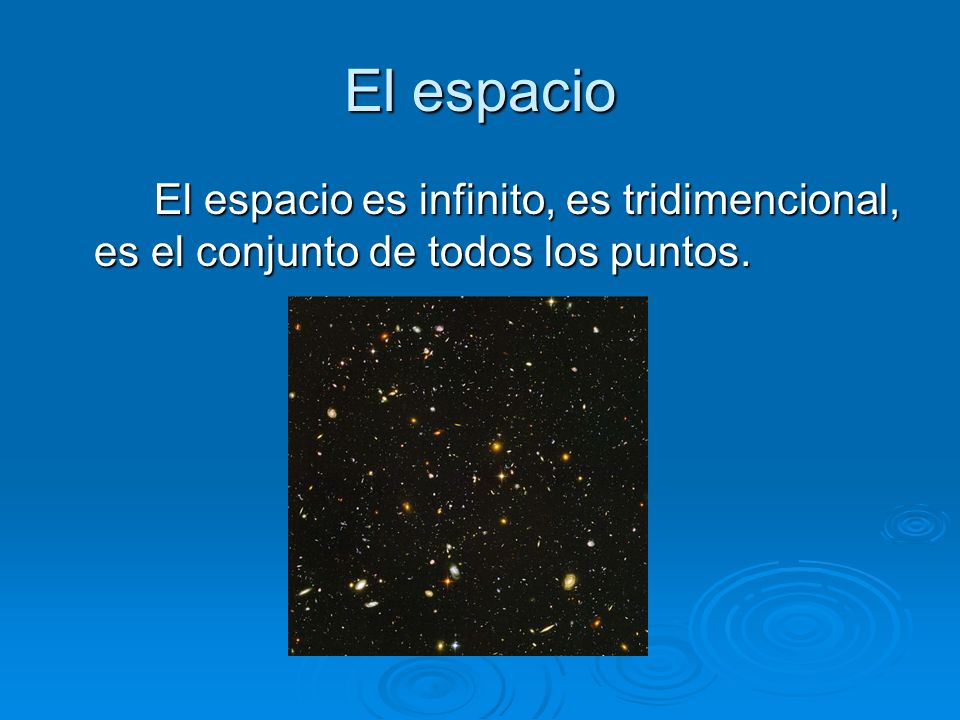 El espacio

El espacio es infinito, es tridimencional, es el conjunto de todos los puntos.